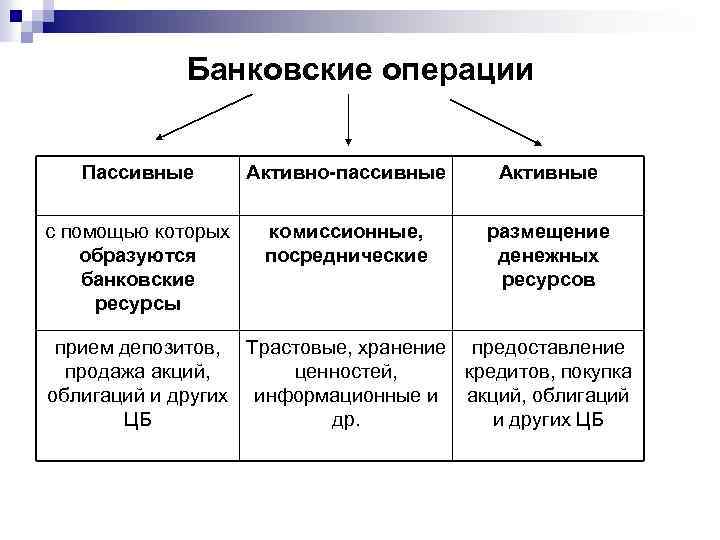 Банковские операции

| Пассивные | Активно-пассивные | Активные |
|---|---|---|
| с помощью которых образуются банковские ресурсы | комиссионные, посреднические | размещение денежных ресурсов |
| прием депозитов, продажа акций, облигаций и других ЦБ | Трастовые, хранение ценностей, информационные и др. | предоставление кредитов, покупка акций, облигаций и других ЦБ |